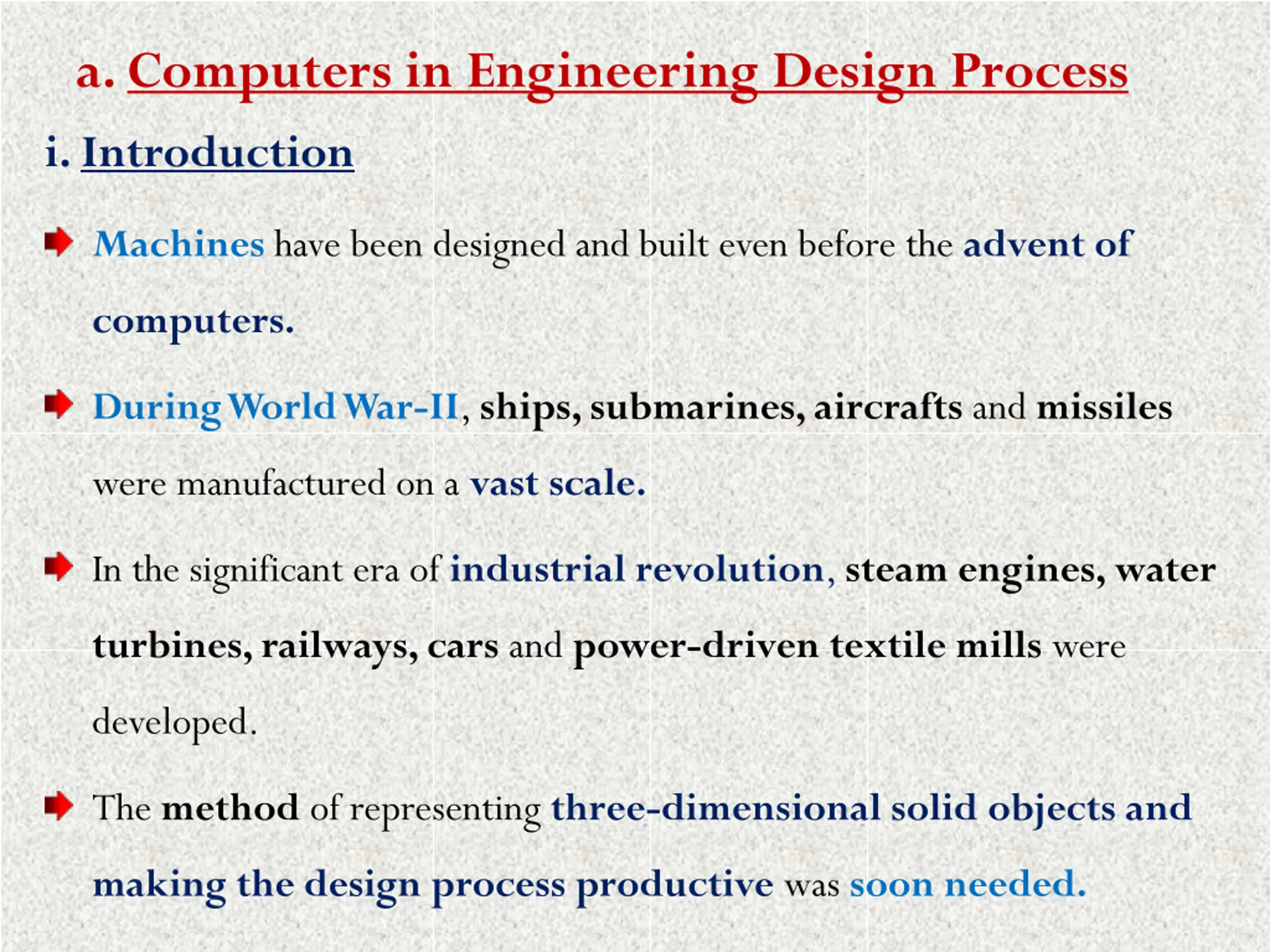 a. Computers in Engineering Design Process

i. Introduction

Machines have been designed and built even before the advent of computers.

During World War-II, ships, submarines, aircrafts and missiles were manufactured on a vast scale.

In the significant era of industrial revolution, steam engines, water turbines, railways, cars and power-driven textile mills were developed.

The method of representing three-dimensional solid objects and making the design process productive was soon needed.